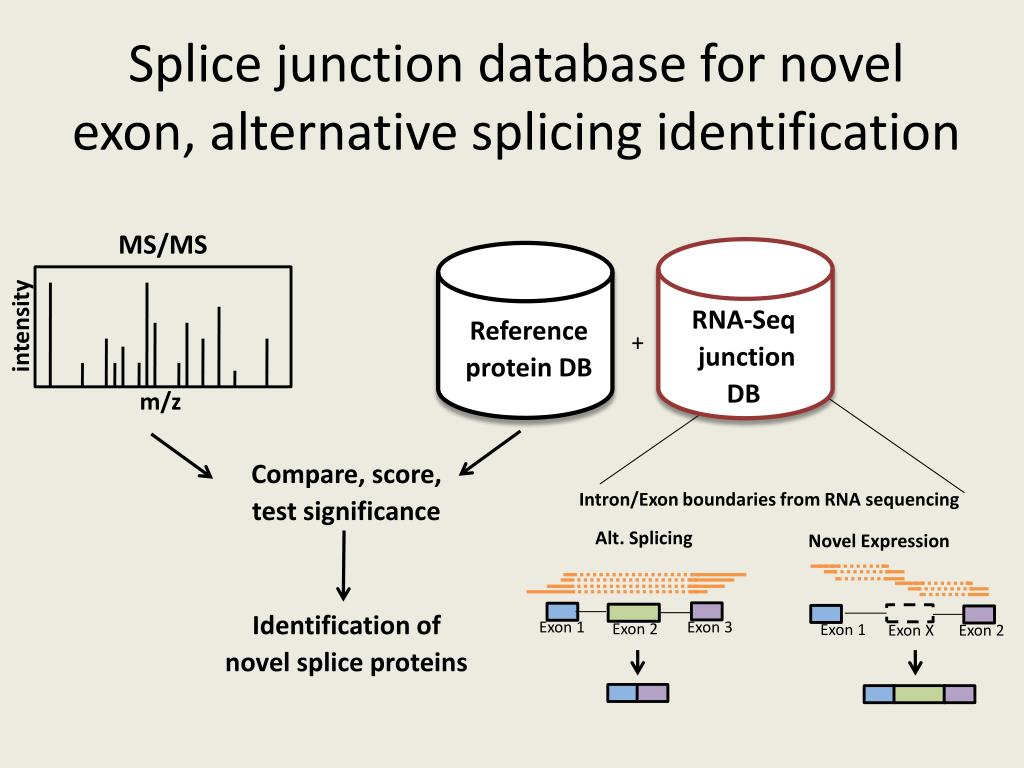 Splice junction database for novel exon, alternative splicing identification

MS/MS

intensity

m/z

Reference protein DB

+

RNA-Seq junction DB

Compare, score, test significance

Identification of novel splice proteins

Intron/Exon boundaries from RNA sequencing

Alt. Splicing

Exon 1

Exon 2

Exon 3

Novel Expression

Exon 1

Exon X

Exon 2